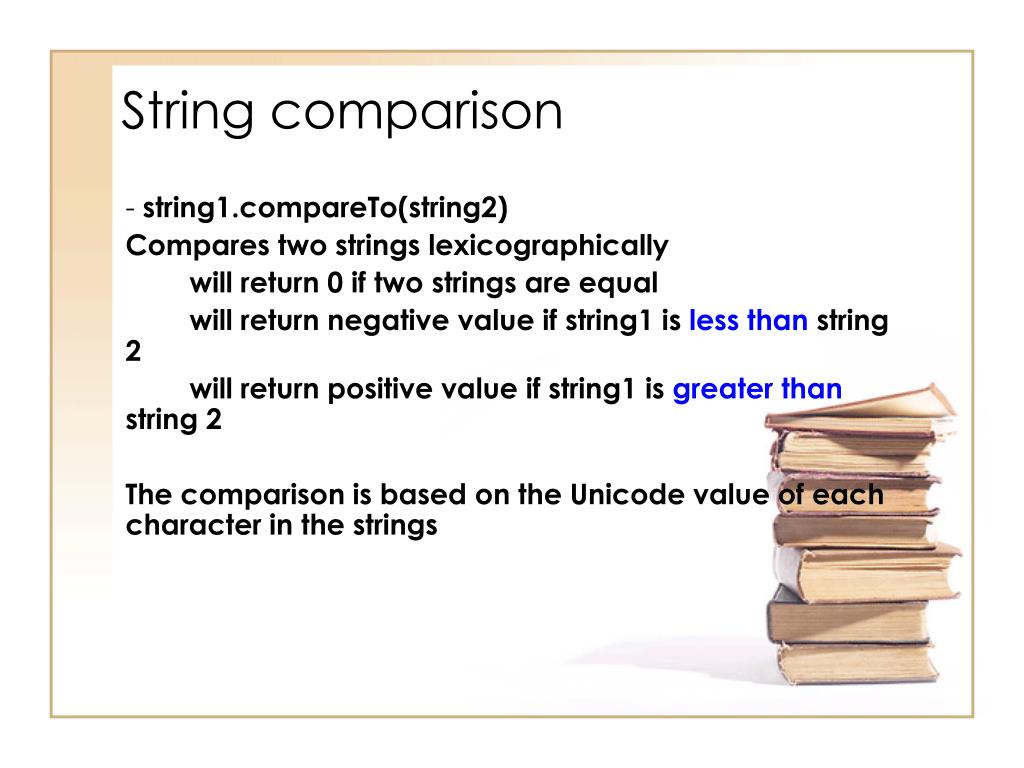 String comparison

- string1.compareTo(string2)
Compares two strings lexicographically
will return 0 if two strings are equal
will return negative value if string1 is less than string 2
will return positive value if string1 is greater than string 2

The comparison is based on the Unicode value of each character in the strings